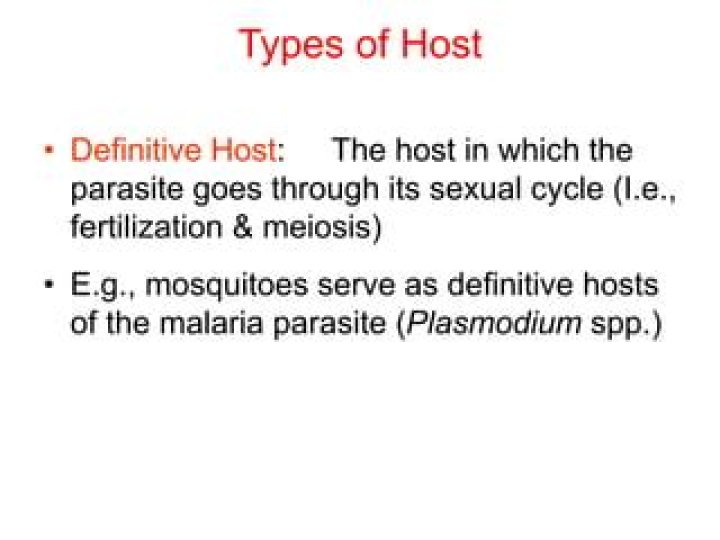 Types of Host

• Definitive Host: The host in which the parasite goes through its sexual cycle (I.e., fertilization & meiosis)

• E.g., mosquitoes serve as definitive hosts of the malaria parasite (Plasmodium spp.)